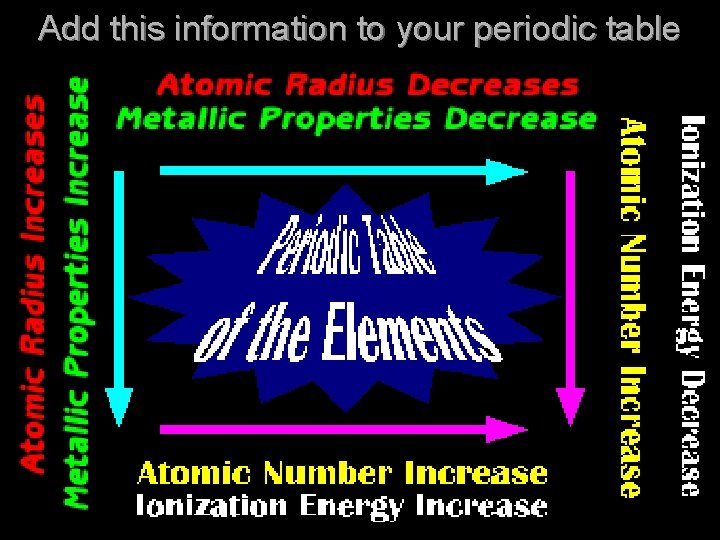 Add this information to your periodic table

Atomic Radius Decreases
Metallic Properties Decrease

Atomic Radius Increases
Metallic Properties Increase

Periodic Table
of the Elements

Atomic Number Increase
Ionization Energy Decrease

Atomic Number Increase
Ionization Energy Increase